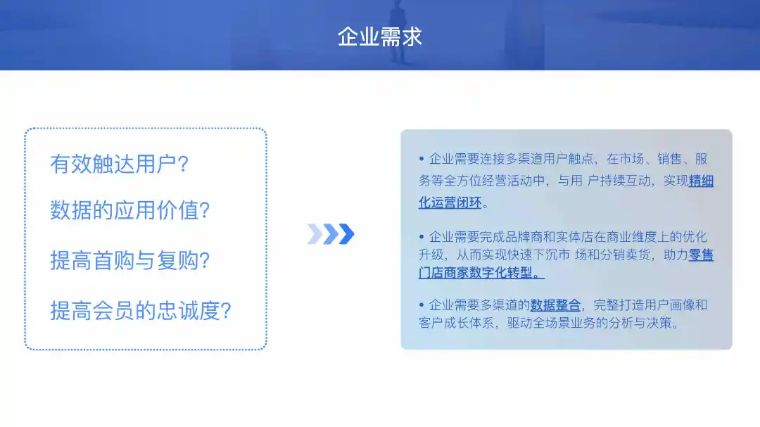 企业需求

有效触达用户?

数据的应用价值?

提高首购与复购?

提高会员的忠诚度?

• 企业需要连接多渠道用户触点，在市场、销售、服务等全方位经营活动中，与用 户持续互动，实现精细化运营闭环。

• 企业需要完成品牌商和实体店在商业维度上的优化升级，从而实现快速下沉市 场和分销卖货，助力零售门店商家数字化转型。

• 企业需要多渠道的数据整合，完整打造用户画像和客户成长体系，驱动全场景业务的分析与决策。